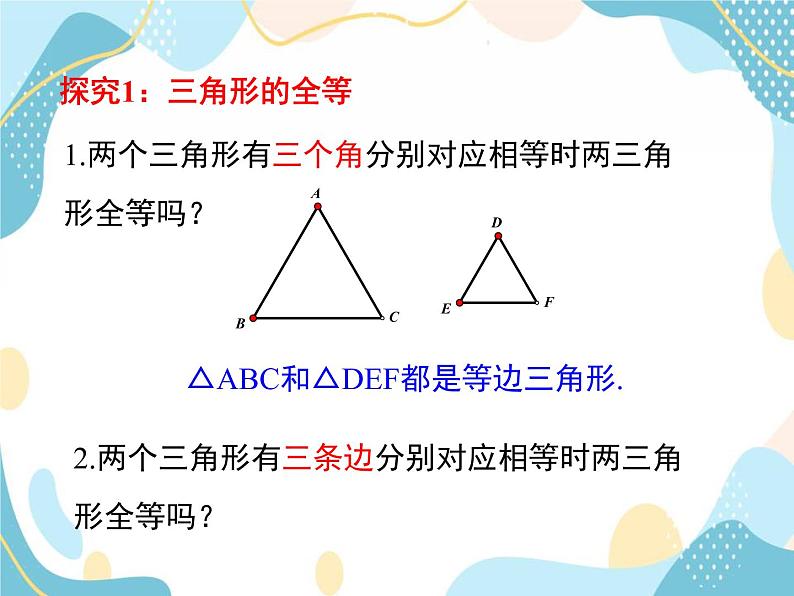 探究1：三角形的全等

1.两个三角形有三个角分别对应相等时两三角形全等吗？

A
B
C
D
E
F

△ABC和△DEF都是等边三角形.

2.两个三角形有三条边分别对应相等时两三角形全等吗？